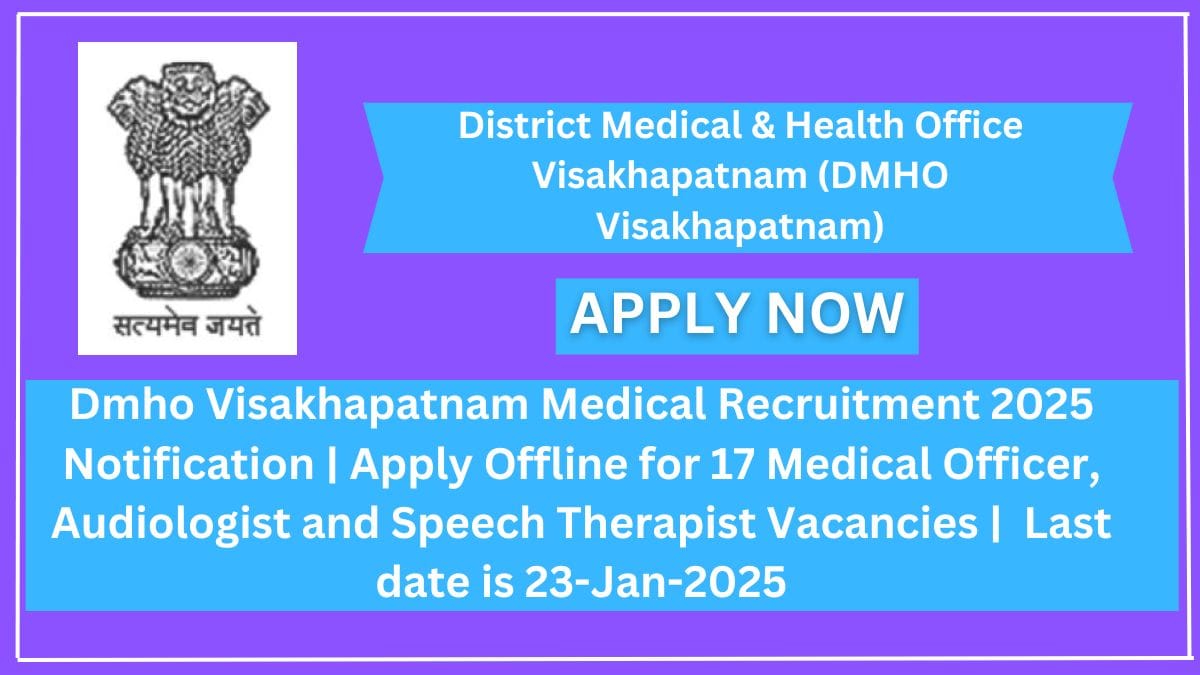 सत्यमेव जयते

District Medical & Health Office Visakhapatnam (DMHO Visakhapatnam)

APPLY NOW

Dmho Visakhapatnam Medical Recruitment 2025 Notification | Apply Offline for 17 Medical Officer, Audiologist and Speech Therapist Vacancies | Last date is 23-Jan-2025